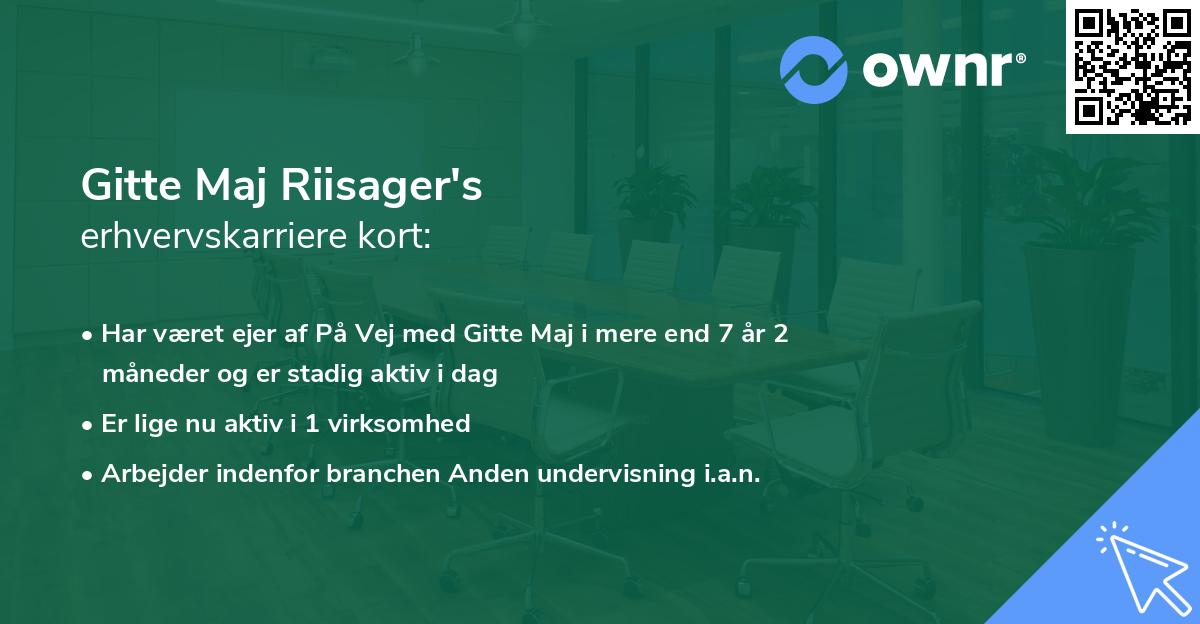 ownr®

Gitte Maj Riisager's
erhvervskarriere kort:

• Har været ejer af På Vej med Gitte Maj i mere end 7 år 2 måneder og er stadig aktiv i dag
• Er lige nu aktiv i 1 virksomhed
• Arbejder indenfor branchen Anden undervisning i.a.n.